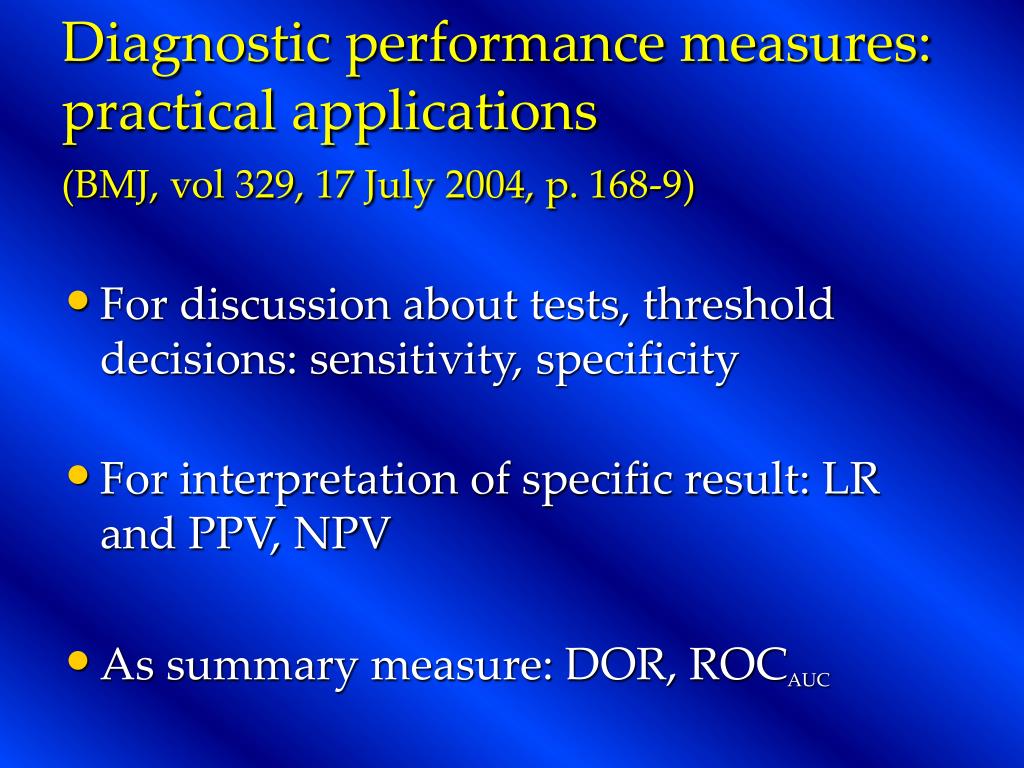 Diagnostic performance measures: practical applications

(BMJ, vol 329, 17 July 2004, p. 168-9)

• For discussion about tests, threshold decisions: sensitivity, specificity

• For interpretation of specific result: LR and PPV, NPV

• As summary measure: DOR, $ROC_{AUC}$